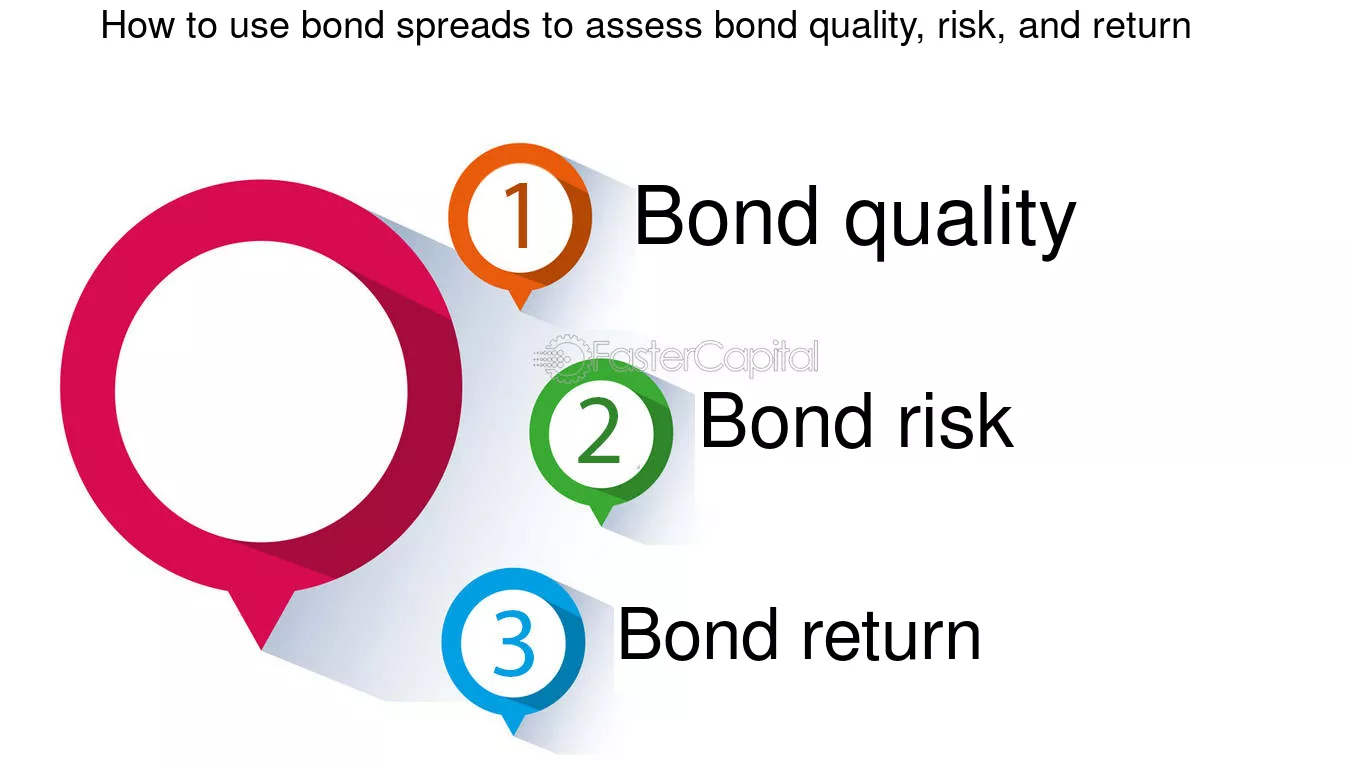 How to use bond spreads to assess bond quality, risk, and return

1 Bond quality

FasterCapital

2 Bond risk

3 Bond return